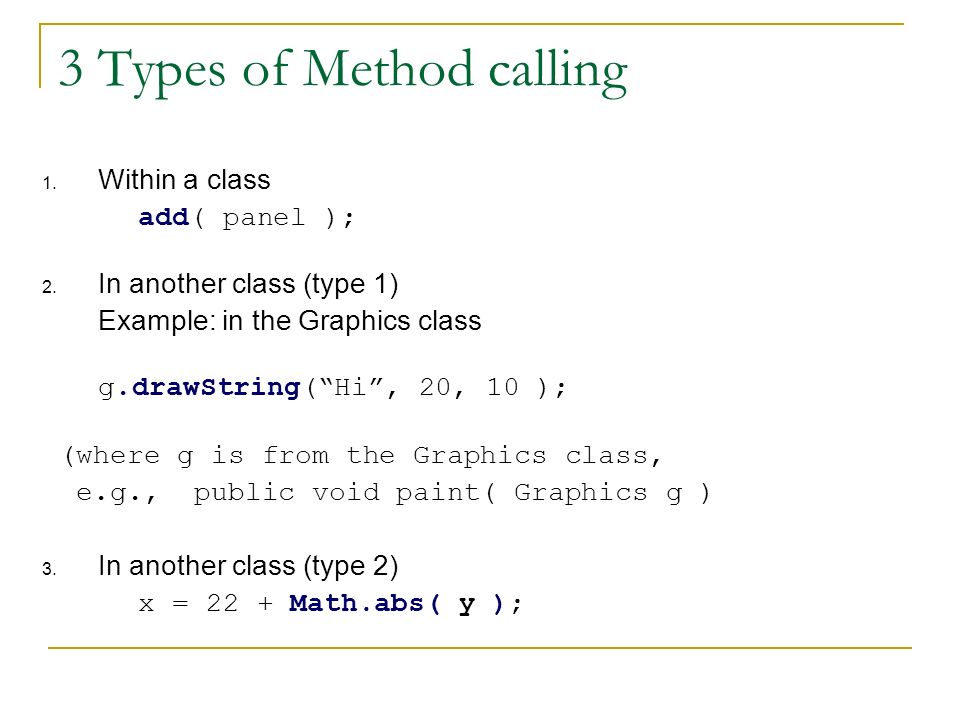 3 Types of Method calling

1. Within a class
add( panel );

2. In another class (type 1)
Example: in the Graphics class

g.drawString(“Hi”, 20, 10 );

(where g is from the Graphics class,
e.g., public void paint( Graphics g )

3. In another class (type 2)
x = 22 + Math.abs( y );